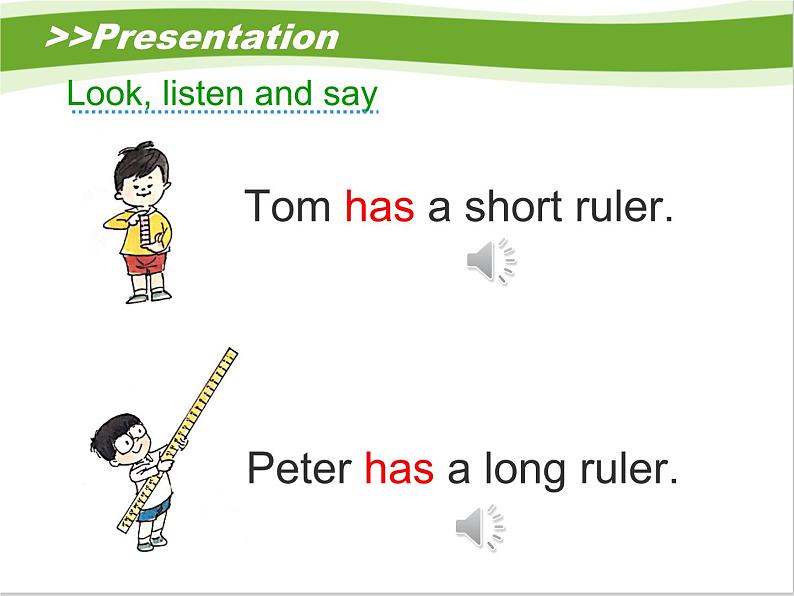 >>Presentation

Look, listen and say

Tom has a short ruler.

Peter has a long ruler.